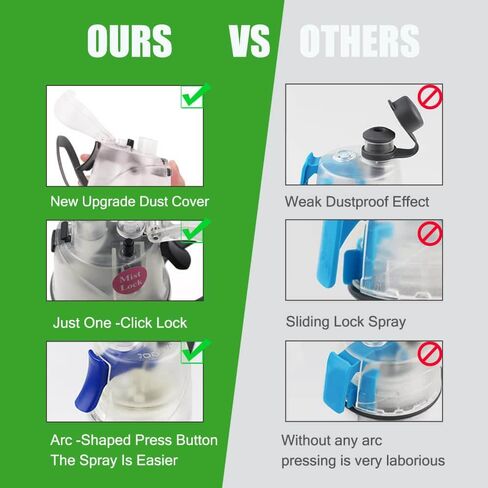 OURS VS OTHERS

New Upgrade Dust Cover

Mist Lock

Just One -Click Lock

Arc -Shaped Press Button
The Spray Is Easier

Weak Dustproof Effect

Sliding Lock Spray

Without any arc
pressing is very laborious